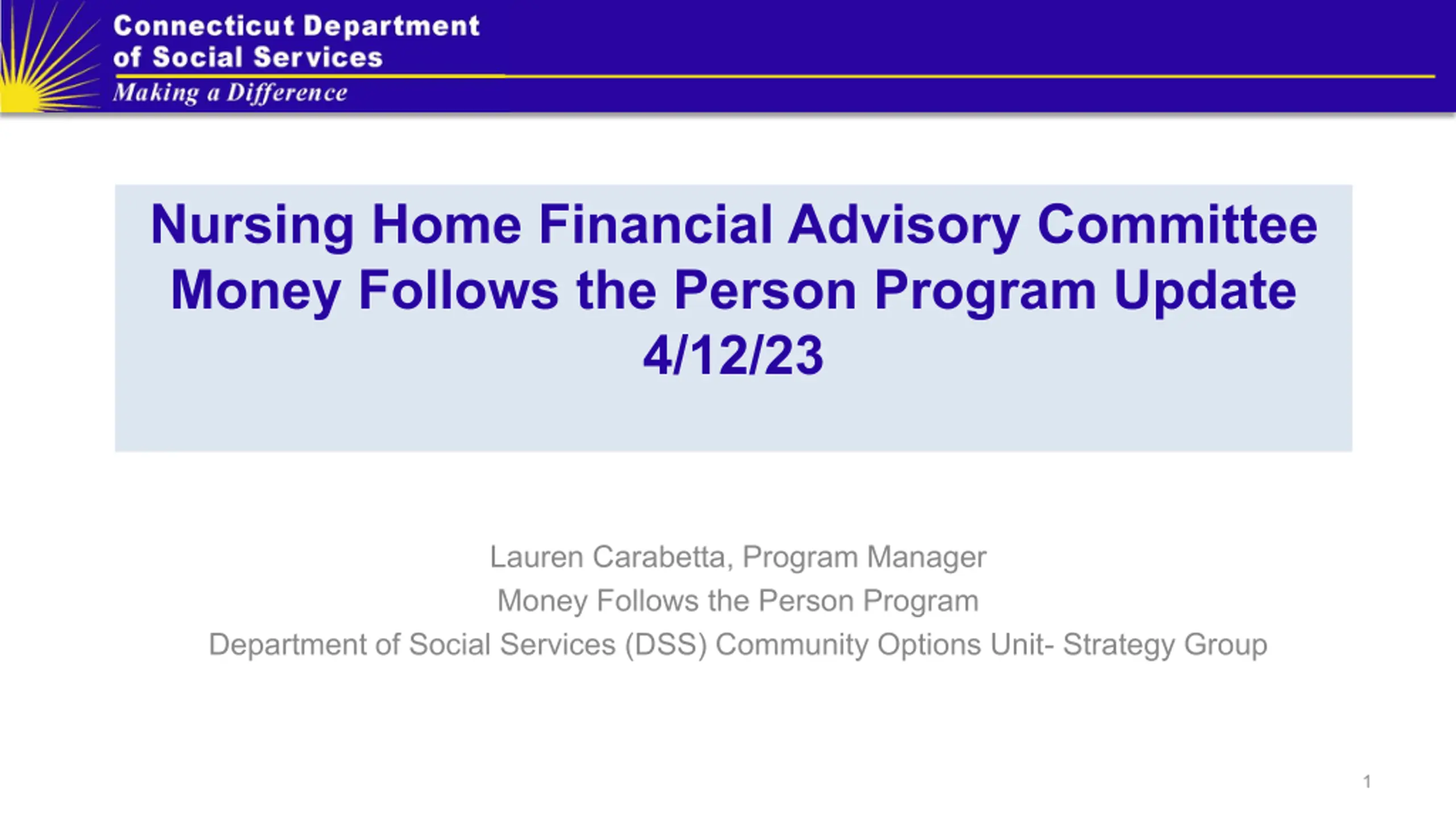 Connecticut Department
of Social Services
Making a Difference

Nursing Home Financial Advisory Committee
Money Follows the Person Program Update
4/12/23

Lauren Carabetta, Program Manager
Money Follows the Person Program
Department of Social Services (DSS) Community Options Unit- Strategy Group

1